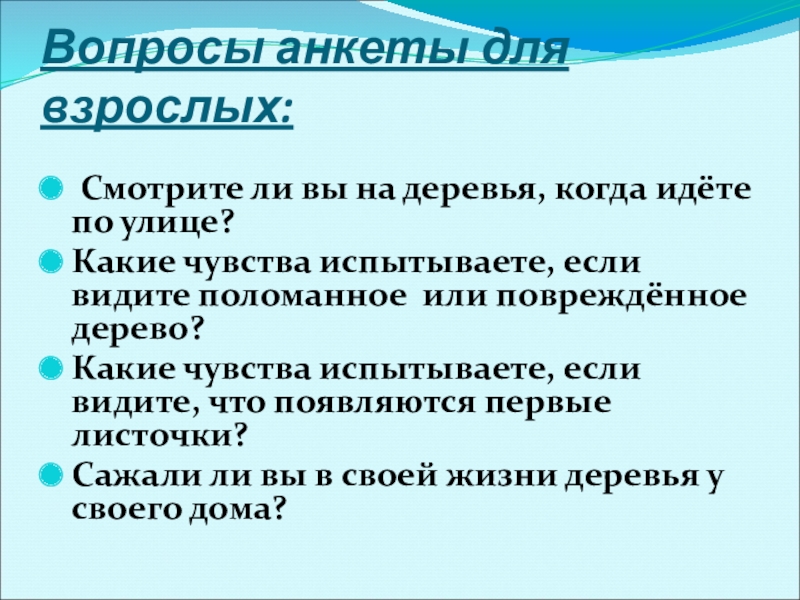 Вопросы анкеты для взрослых:

Смотрите ли вы на деревья, когда идёте по улице?

Какие чувства испытываете, если видите поломанное или повреждённое дерево?

Какие чувства испытываете, если видите, что появляются первые листочки?

Сажали ли вы в своей жизни деревья у своего дома?